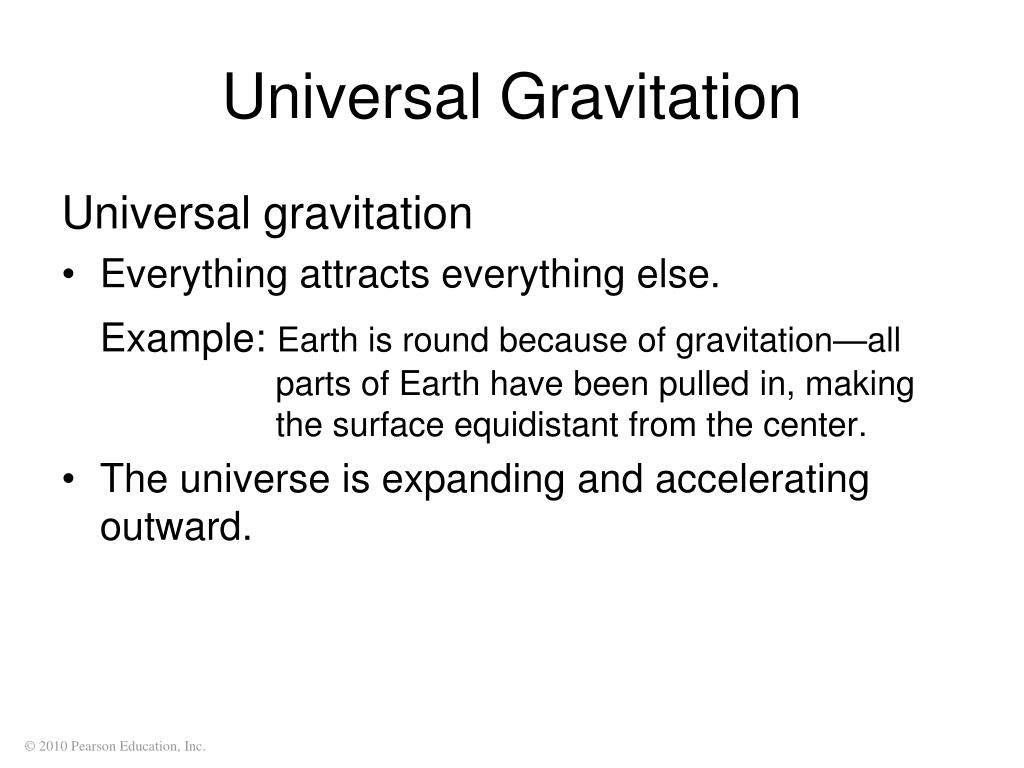 Universal Gravitation

Universal gravitation

• Everything attracts everything else.

Example: Earth is round because of gravitation—all parts of Earth have been pulled in, making the surface equidistant from the center.

• The universe is expanding and accelerating outward.

© 2010 Pearson Education, Inc.